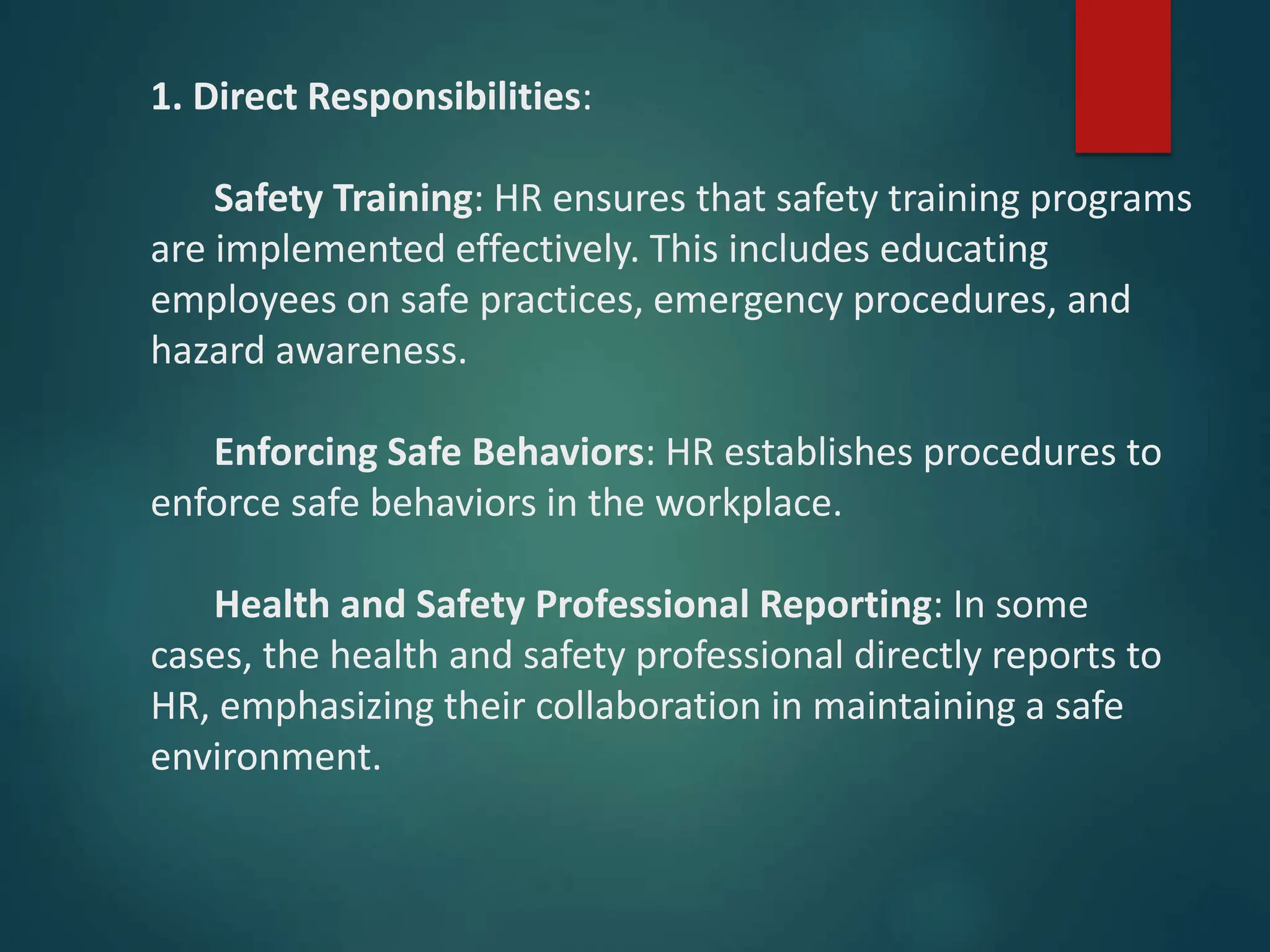 1. Direct Responsibilities:

Safety Training: HR ensures that safety training programs are implemented effectively. This includes educating employees on safe practices, emergency procedures, and hazard awareness.

Enforcing Safe Behaviors: HR establishes procedures to enforce safe behaviors in the workplace.

Health and Safety Professional Reporting: In some cases, the health and safety professional directly reports to HR, emphasizing their collaboration in maintaining a safe environment.